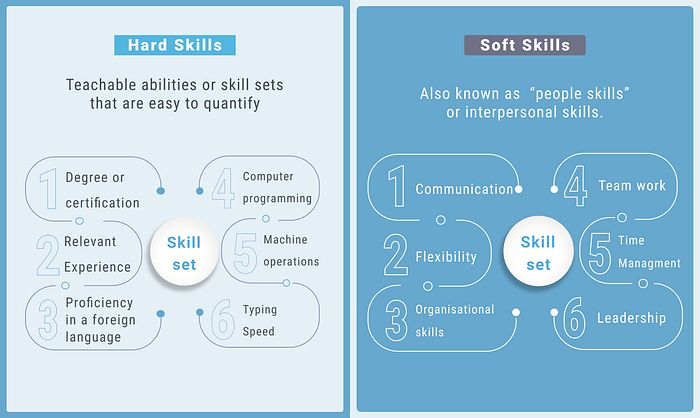 Hard Skills

Teachable abilities or skill sets that are easy to quantify

1 Degree or certification

2 Relevant Experience

3 Proficiency in a foreign language

Skill set

4 Computer programming

5 Machine operations

6 Typing Speed

Soft Skills

Also known as "people skills" or interpersonal skills.

1 Communication

2 Flexibility

3 Organisational skills

Skill set

4 Team work

5 Time Managment

6 Leadership